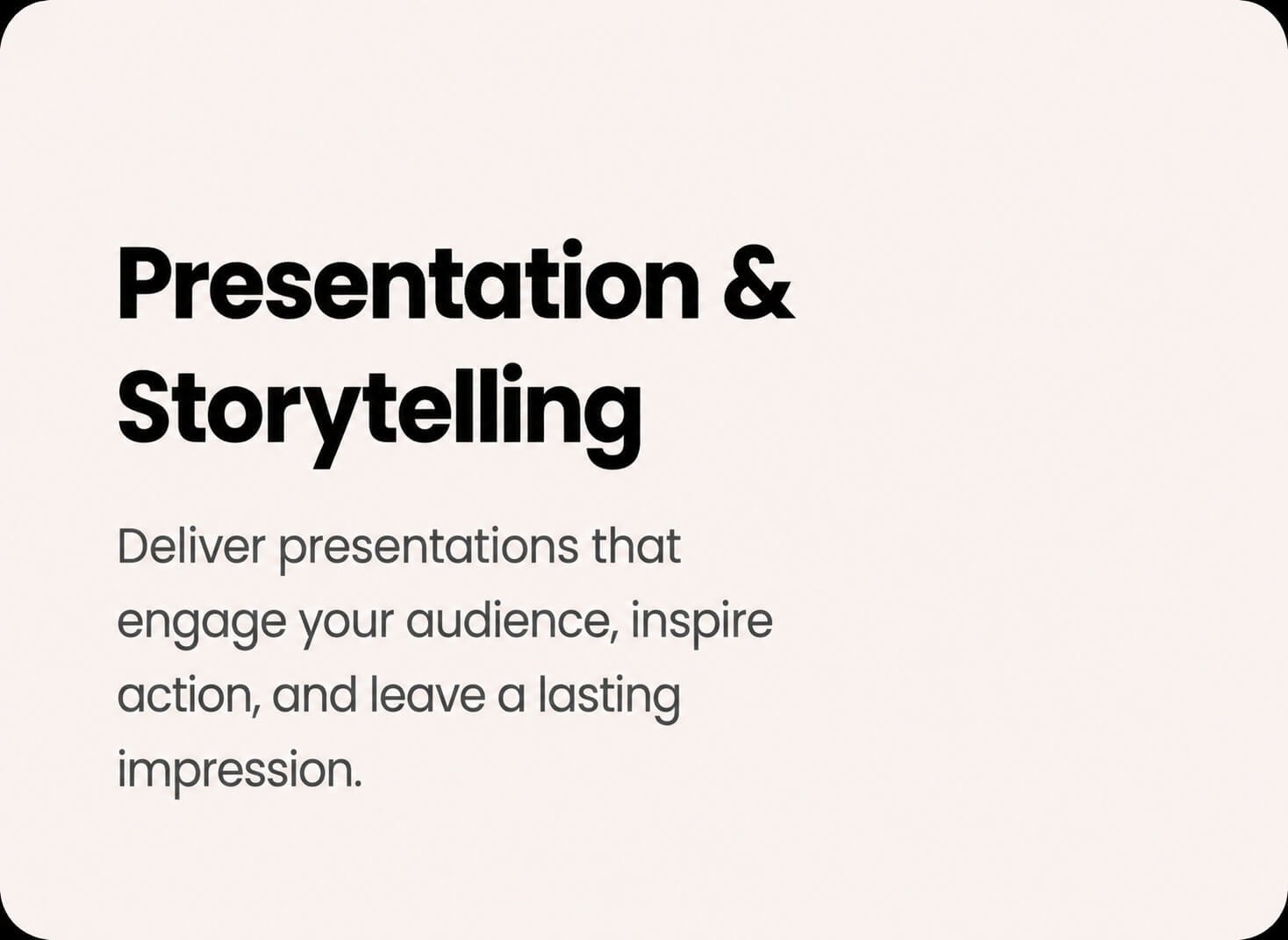 Presentation & Storytelling

Deliver presentations that engage your audience, inspire action, and leave a lasting impression.